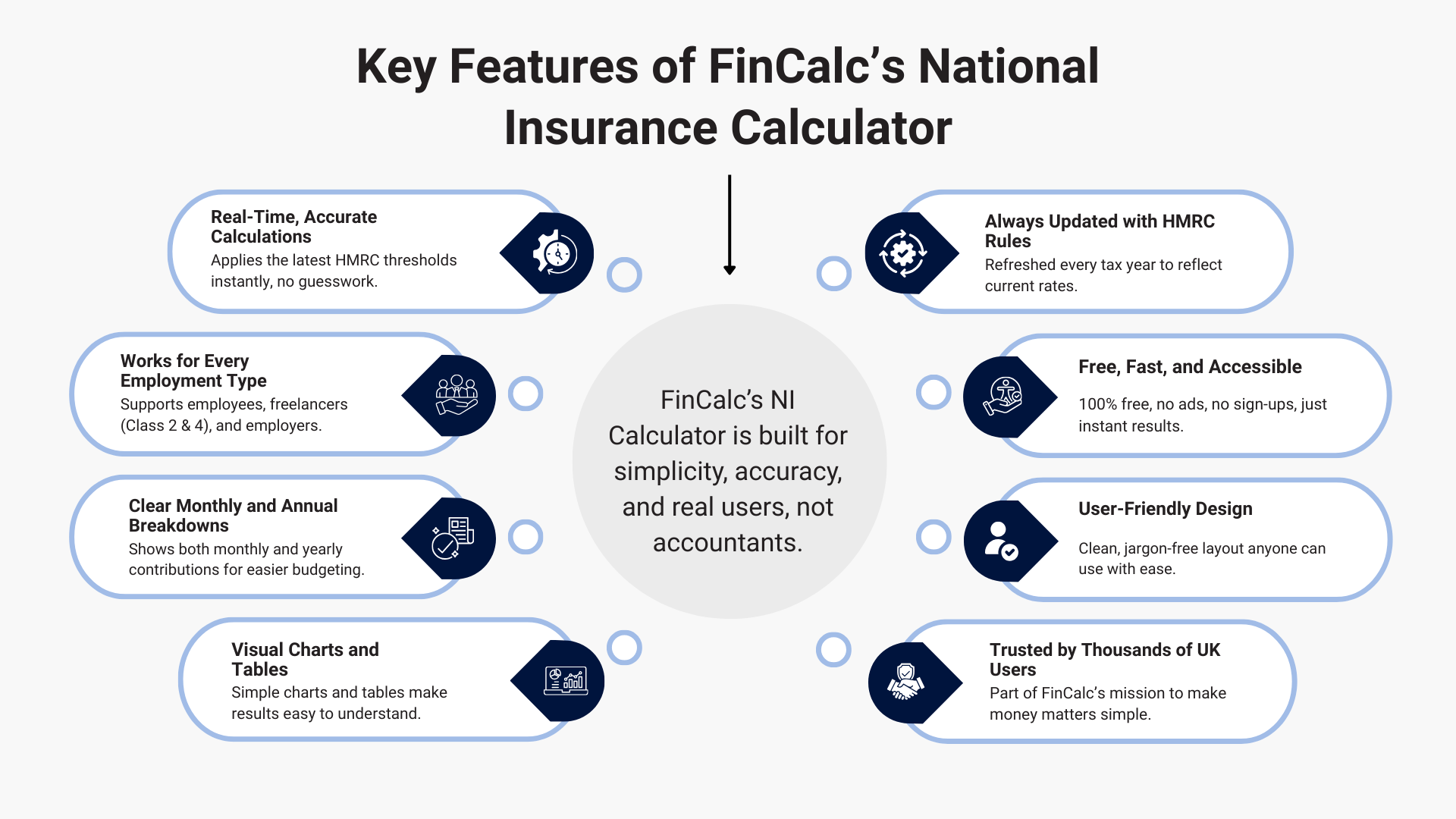 Key Features of FinCalc’s National Insurance Calculator

Real-Time, Accurate Calculations
Applies the latest HMRC thresholds instantly, no guesswork.

Works for Every Employment Type
Supports employees, freelancers (Class 2 & 4), and employers.

Clear Monthly and Annual Breakdowns
Shows both monthly and yearly contributions for easier budgeting.

Visual Charts and Tables
Simple charts and tables make results easy to understand.

FinCalc’s NI Calculator is built for simplicity, accuracy, and real users, not accountants.

Always Updated with HMRC Rules
Refreshed every tax year to reflect current rates.

Free, Fast, and Accessible
100% free, no ads, no sign-ups, just instant results.

User-Friendly Design
Clean, jargon-free layout anyone can use with ease.

Trusted by Thousands of UK Users
Part of FinCalc’s mission to make money matters simple.